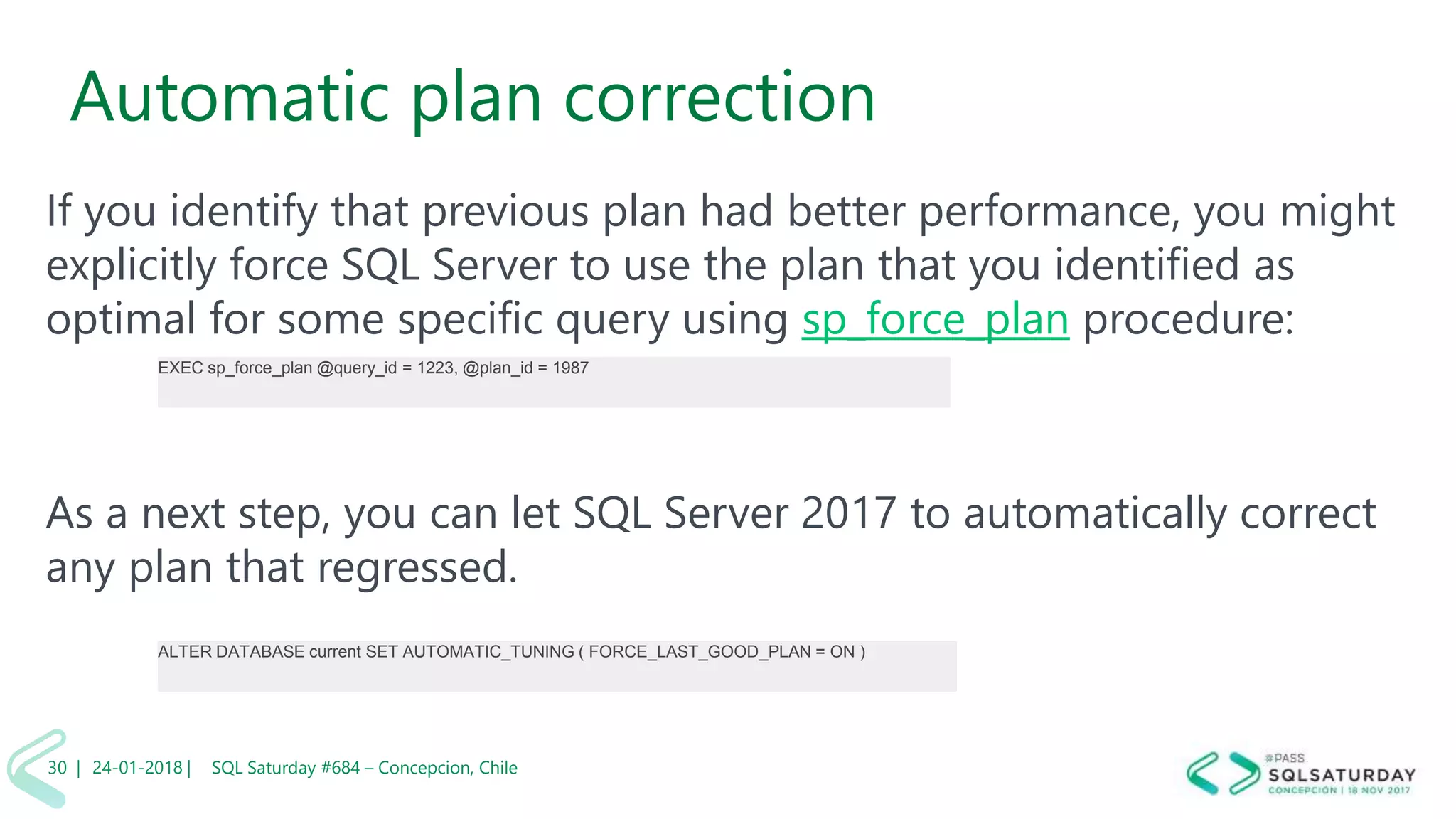 Automatic plan correction

If you identify that previous plan had better performance, you might explicitly force SQL Server to use the plan that you identified as optimal for some specific query using sp_force_plan procedure:

EXEC sp_force_plan @query_id = 1223, @plan_id = 1987

As a next step, you can let SQL Server 2017 to automatically correct any plan that regressed.

ALTER DATABASE current SET AUTOMATIC_TUNING ( FORCE_LAST_GOOD_PLAN = ON )

30 | 24-01-2018 | SQL Saturday #684 – Concepcion, Chile

#PASS SQLSATURDAY CONCEPCIÓN | 18 NOV 2017